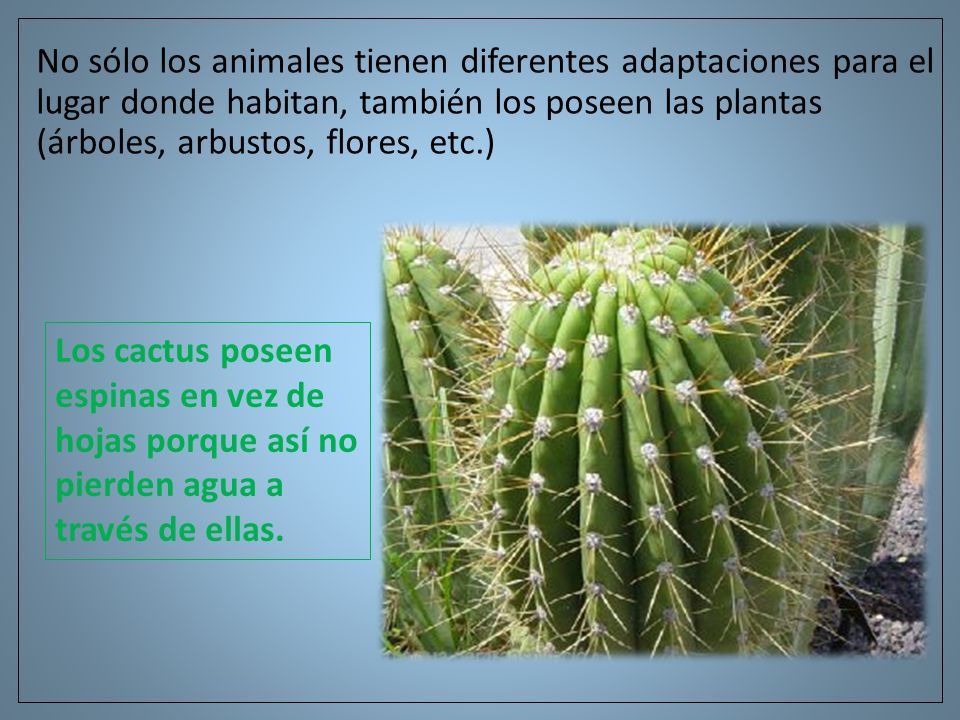 No sólo los animales tienen diferentes adaptaciones para el lugar donde habitan, también los poseen las plantas (árboles, arbustos, flores, etc.)

Los cactus poseen espinas en vez de hojas porque así no pierden agua a través de ellas.